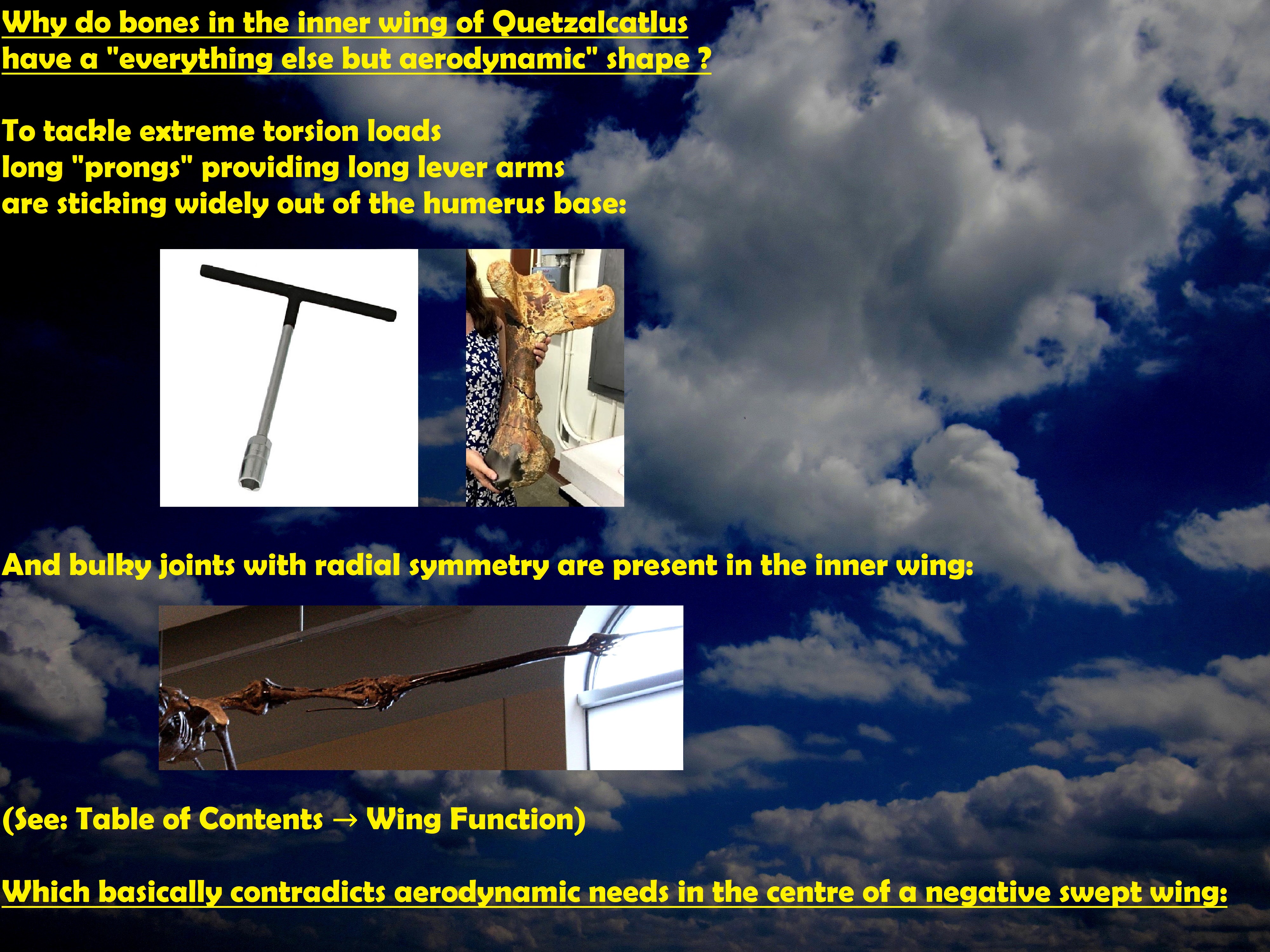 Why do bones in the inner wing of Quetzalcatlus have a "everything else but aerodynamic" shape ?

To tackle extreme torsion loads
long "prongs" providing long lever arms
are sticking widely out of the humerus base:

And bulky joints with radial symmetry are present in the inner wing:

(See: Table of Contents → Wing Function)

Which basically contradicts aerodynamic needs in the centre of a negative swept wing: